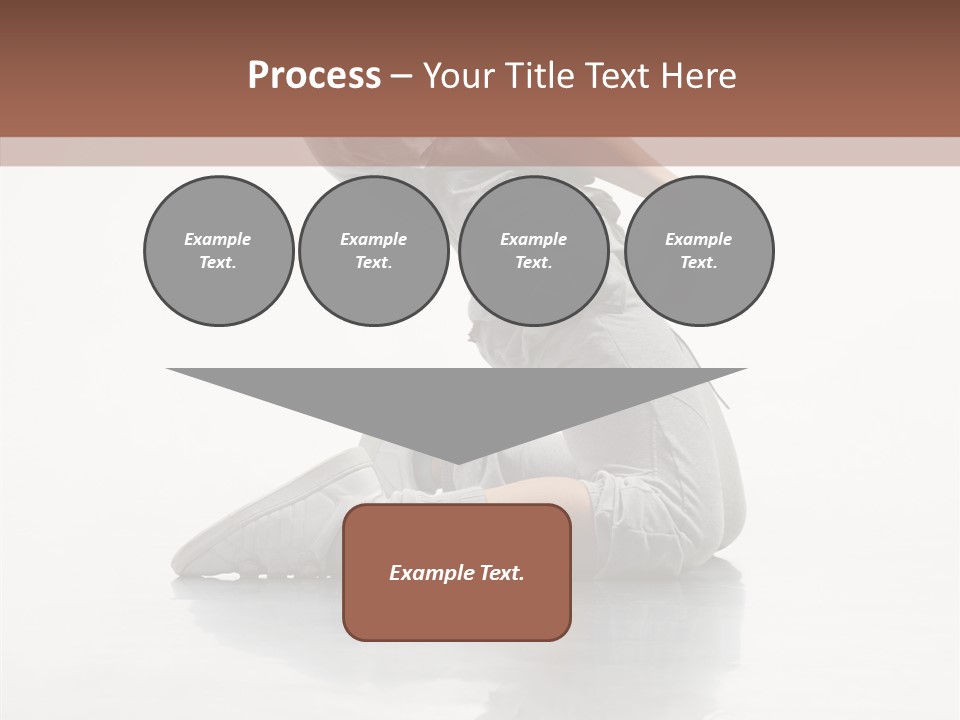 Process – Your Title Text Here

Example Text.

Example Text.

Example Text.

Example Text.

Example Text.